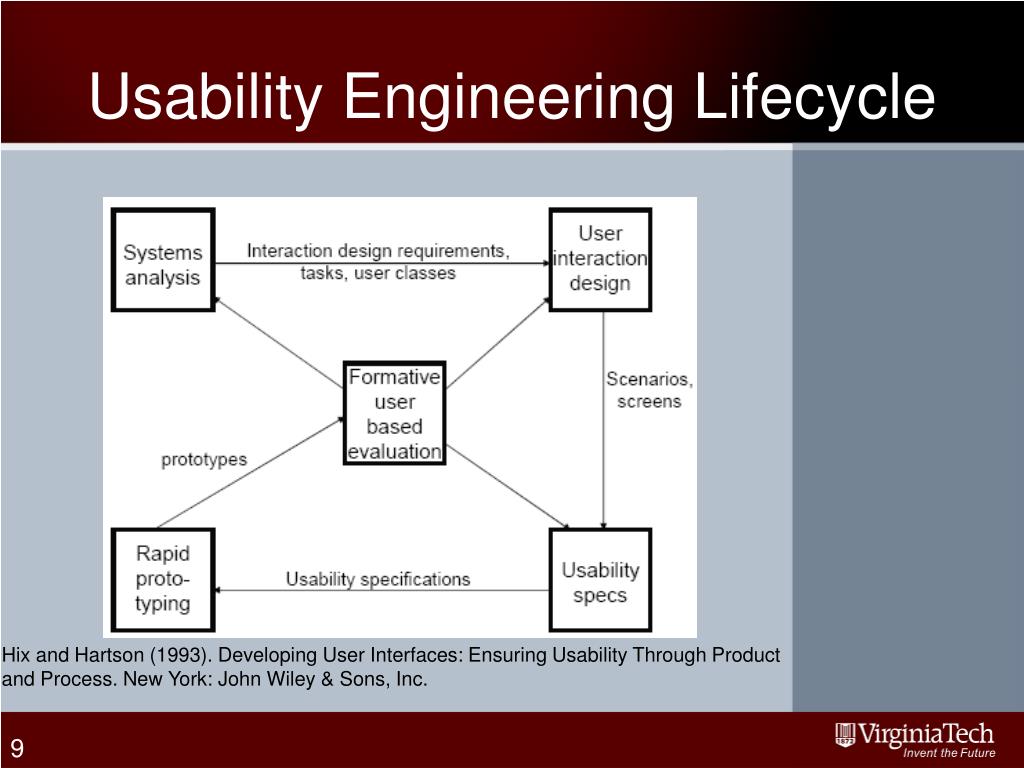 Usability Engineering Lifecycle

Systems analysis

Interaction design requirements, tasks, user classes

User interaction design

Formative user based evaluation

Scenarios, screens

prototypes

Rapid proto-typing

Usability specifications

Usability specs

Hix and Hartson (1993). Developing User Interfaces: Ensuring Usability Through Product and Process. New York: John Wiley & Sons, Inc.

9

VirginiaTech
Invent the Future